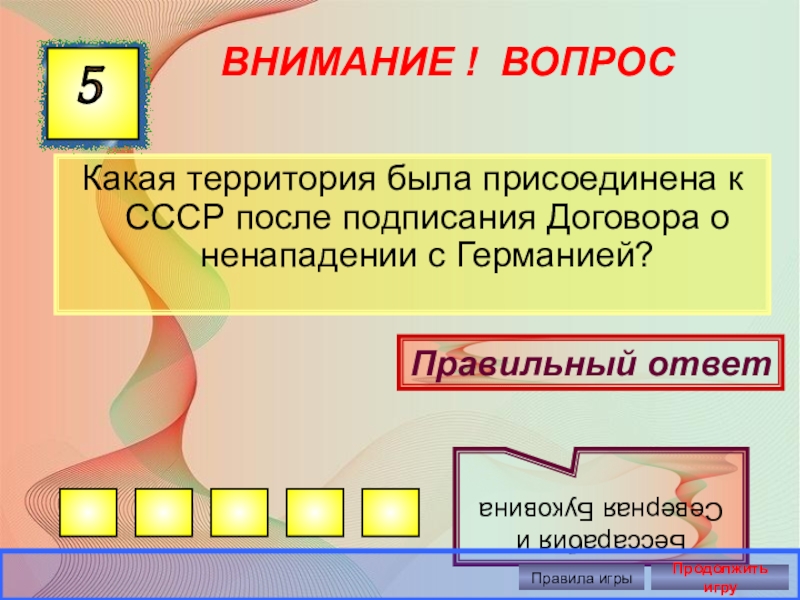 5

ВНИМАНИЕ ! ВОПРОС

Какая территория была присоединена к СССР после подписания Договора о ненападении с Германией?

Правильный ответ

Бессарабия и Северная Буковина

Правила игры

Продолжить игру